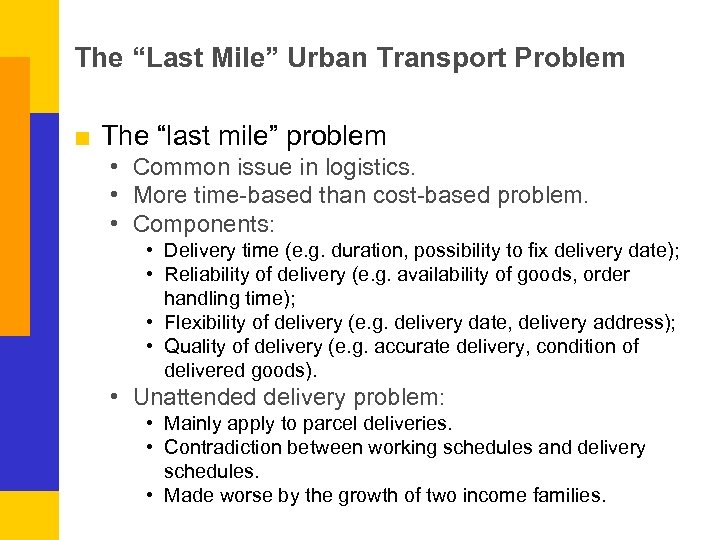 The “Last Mile” Urban Transport Problem

■ The “last mile” problem
• Common issue in logistics.
• More time-based than cost-based problem.
• Components:
• Delivery time (e.g. duration, possibility to fix delivery date);
• Reliability of delivery (e.g. availability of goods, order handling time);
• Flexibility of delivery (e.g. delivery date, delivery address);
• Quality of delivery (e.g. accurate delivery, condition of delivered goods).
• Unattended delivery problem:
• Mainly apply to parcel deliveries.
• Contradiction between working schedules and delivery schedules.
• Made worse by the growth of two income families.